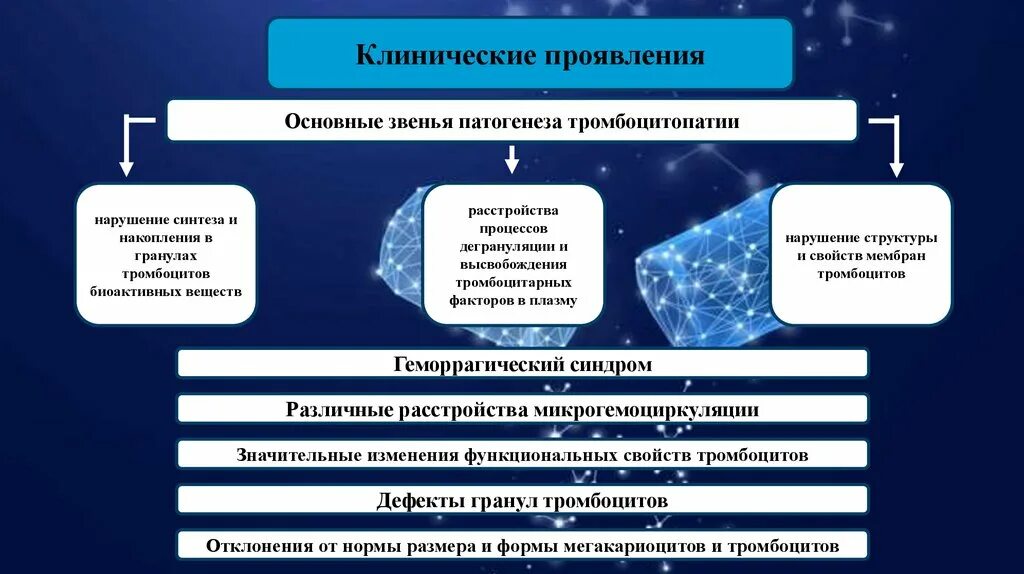 Клинические проявления

Основные звенья патогенеза тромбоцитопатии

нарушение синтеза и накопления в гранулах тромбоцитов биоактивных веществ

расстройства процессов дегрануляции и высвобождения тромбоцитарных факторов в плазму

нарушение структуры и свойств мембран тромбоцитов

Геморрагический синдром

Различные расстройства микрогемоциркуляции

Значительные изменения функциональных свойств тромбоцитов

Дефекты гранул тромбоцитов

Отклонения от нормы размера и формы мегакариоцитов и тромбоцитов